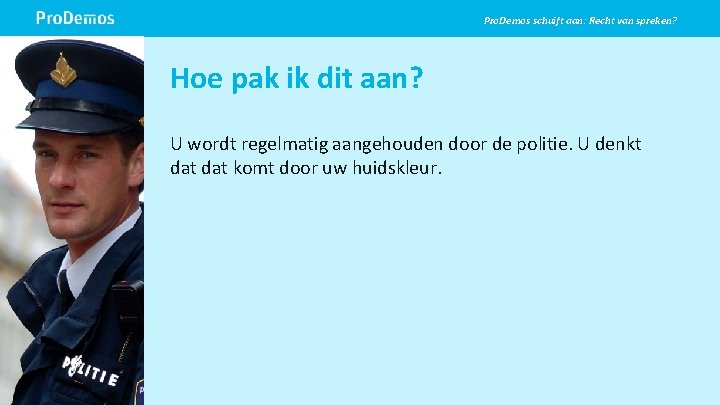 ProDemos

ProDemos schuift aan: Recht van spreken?

Hoe pak ik dit aan?

U wordt regelmatig aangehouden door de politie. U denkt dat dat komt door uw huidskleur.

POLITIE